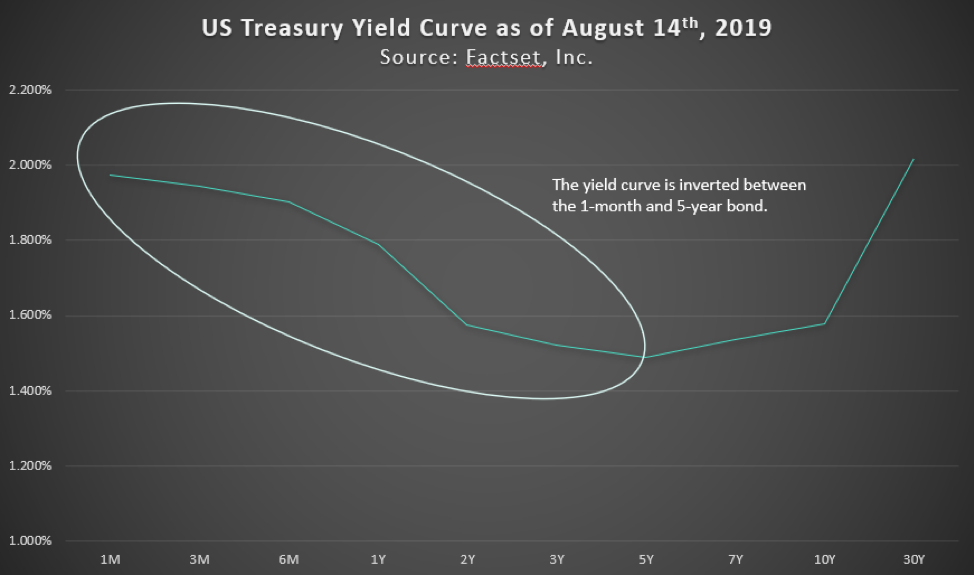 US Treasury Yield Curve as of August 14$^{th}$, 2019
Source: Factset, Inc.

2.200%
2.000%
1.800%
1.600%
1.400%
1.200%
1.000%

The yield curve is inverted between the 1-month and 5-year bond.

1M 3M 6M 1Y 2Y 3Y 5Y 7Y 10Y 30Y